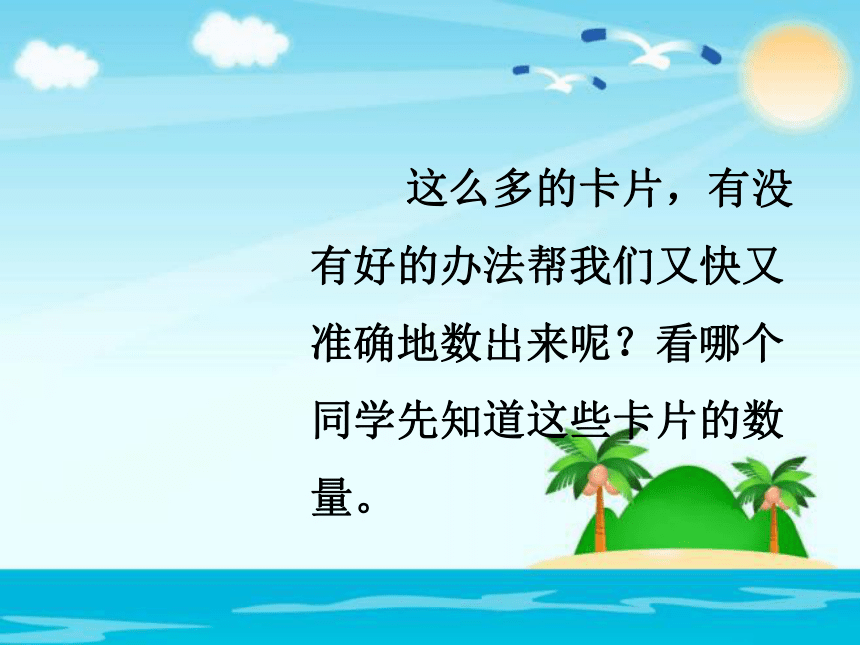 这么多的卡片，有没有好的办法帮我们又快又准确地数出来呢？看哪个同学先知道这些卡片的数量。